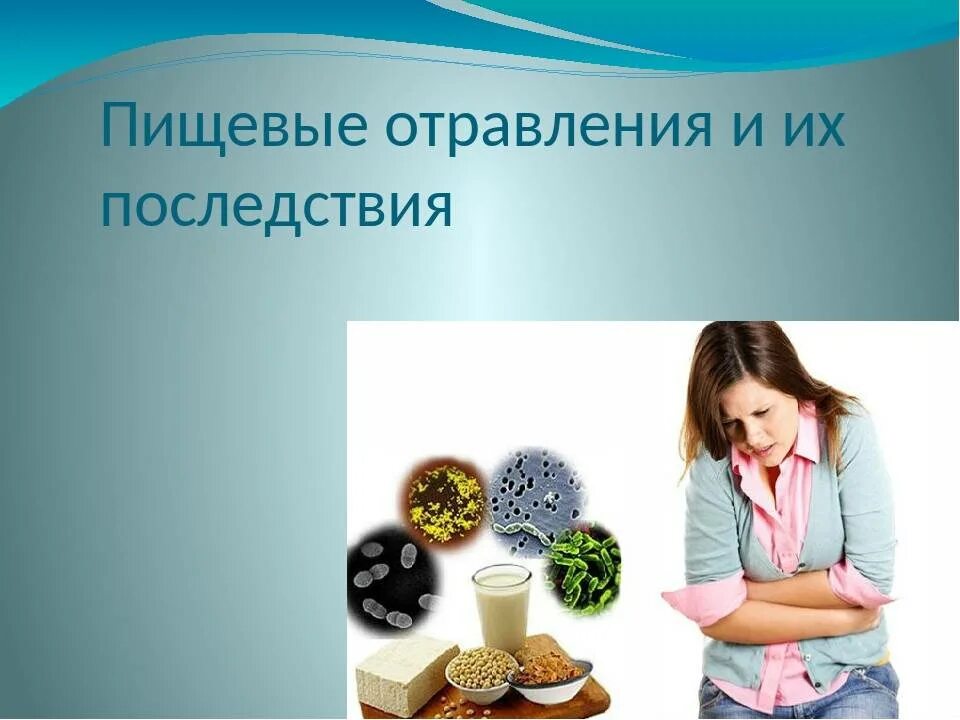 Пищевые отравления и их последствия